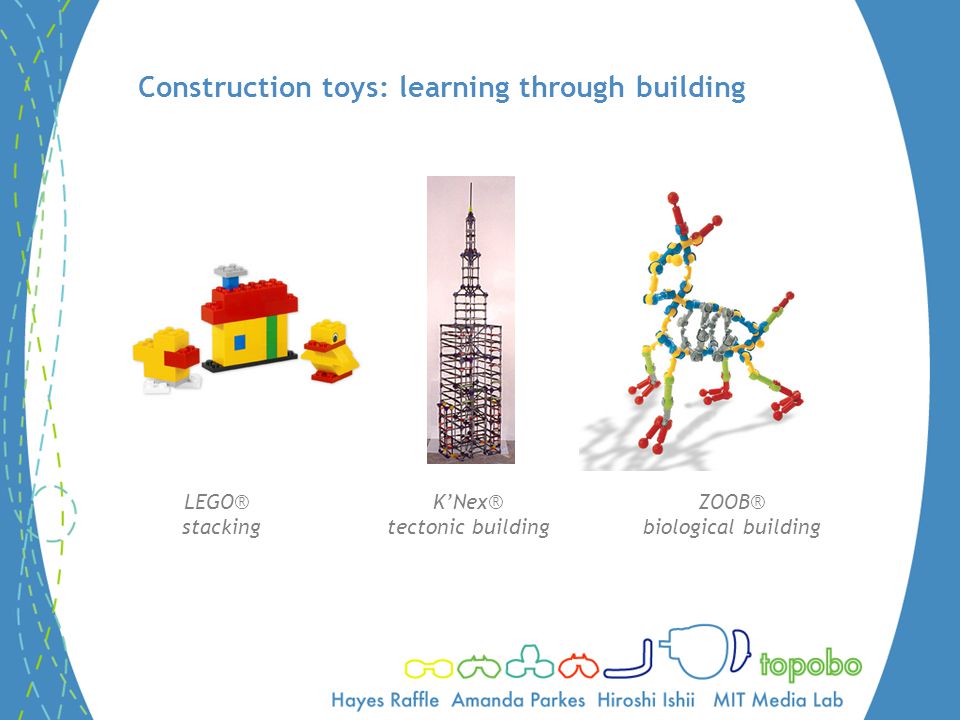 Construction toys: learning through building

LEGO®
stacking

K'Nex®
tectonic building

ZOOB®
biological building

topobo

Hayes Raffle Amanda Parkes Hiroshi Ishii MIT Media Lab